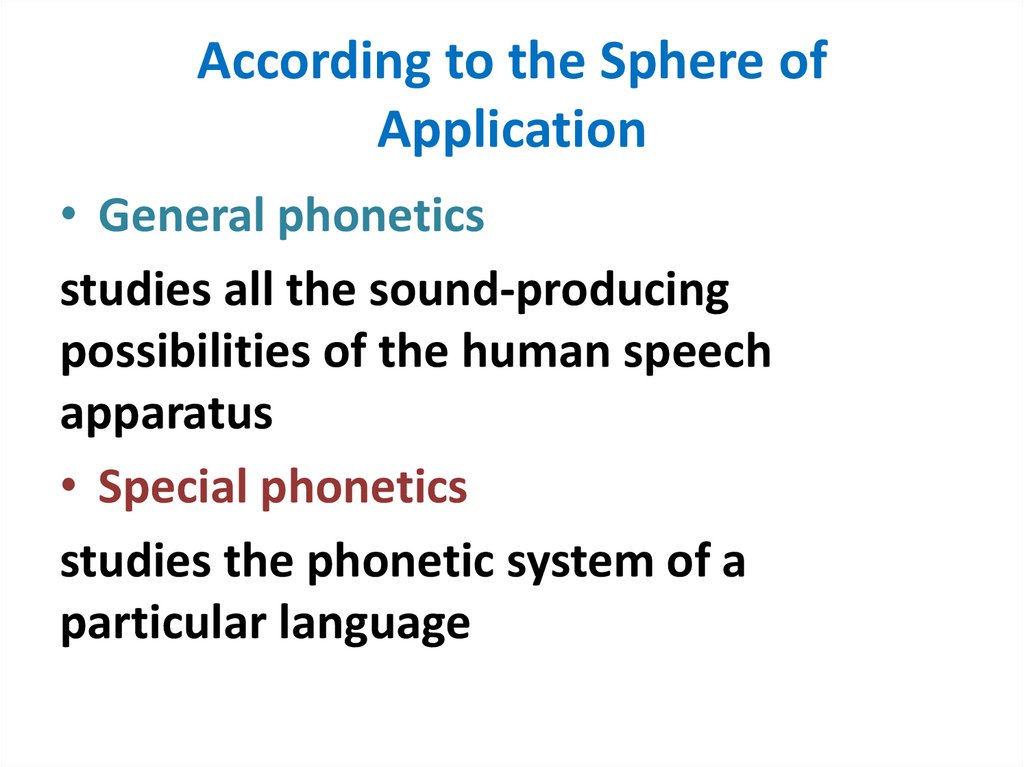 According to the Sphere of Application

• General phonetics

studies all the sound-producing possibilities of the human speech apparatus

• Special phonetics

studies the phonetic system of a particular language